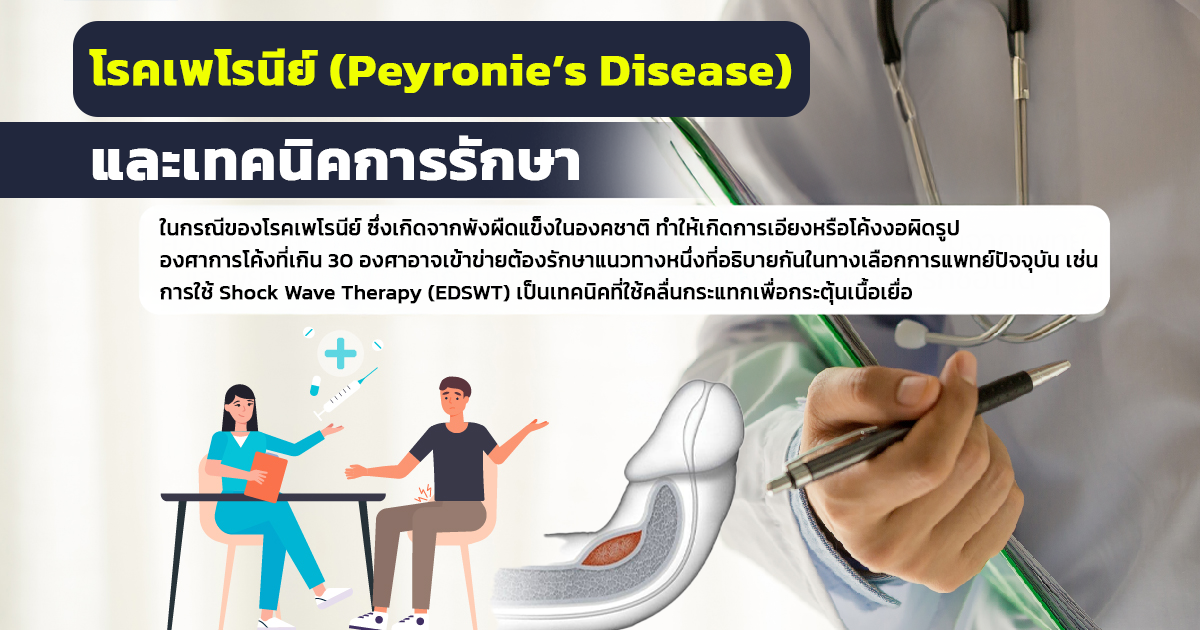 โรคเพโรนีย์ (Peyronie's Disease)

และเทคนิคการรักษา

ในกรณีของโรคเพโรนีย์ ซึ่งเกิดจากพังผืดแข็งในองคชาติ ทำให้เกิดการเอียงหรือโค้งงอผิดรูป องศาการโค้งที่เกิน 30 องศาอาจเข้าข่ายต้องรักษาแนวทางหนึ่งที่อธิบายกันในทางเลือกการแพทย์ปัจจุบัน เช่น การใช้ Shock Wave Therapy (EDSWT) เป็นเทคนิคที่ใช้คลื่นกระแทกเพื่อกระตุ้นเนื้อเยื่อ